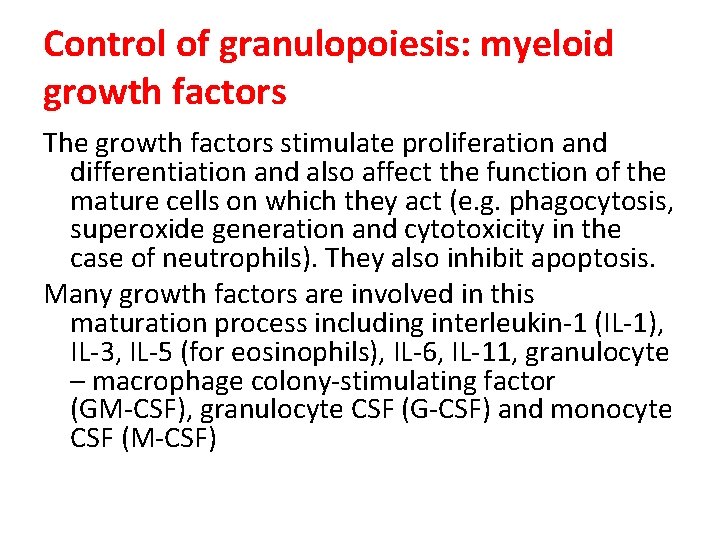 Control of granulopoiesis: myeloid growth factors

The growth factors stimulate proliferation and differentiation and also affect the function of the mature cells on which they act (e.g. phagocytosis, superoxide generation and cytotoxicity in the case of neutrophils). They also inhibit apoptosis.

Many growth factors are involved in this maturation process including interleukin-1 (IL-1), IL-3, IL-5 (for eosinophils), IL-6, IL-11, granulocyte – macrophage colony-stimulating factor (GM-CSF), granulocyte CSF (G-CSF) and monocyte CSF (M-CSF)